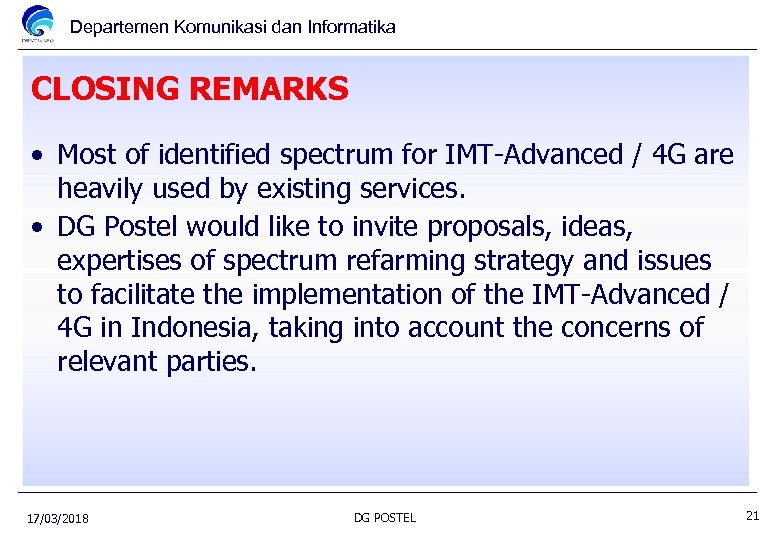 Departemen Komunikasi dan Informatika

CLOSING REMARKS

• Most of identified spectrum for IMT-Advanced / 4G are heavily used by existing services.
• DG Postel would like to invite proposals, ideas, expertises of spectrum refarming strategy and issues to facilitate the implementation of the IMT-Advanced / 4G in Indonesia, taking into account the concerns of relevant parties.

17/03/2018

DG POSTEL

21